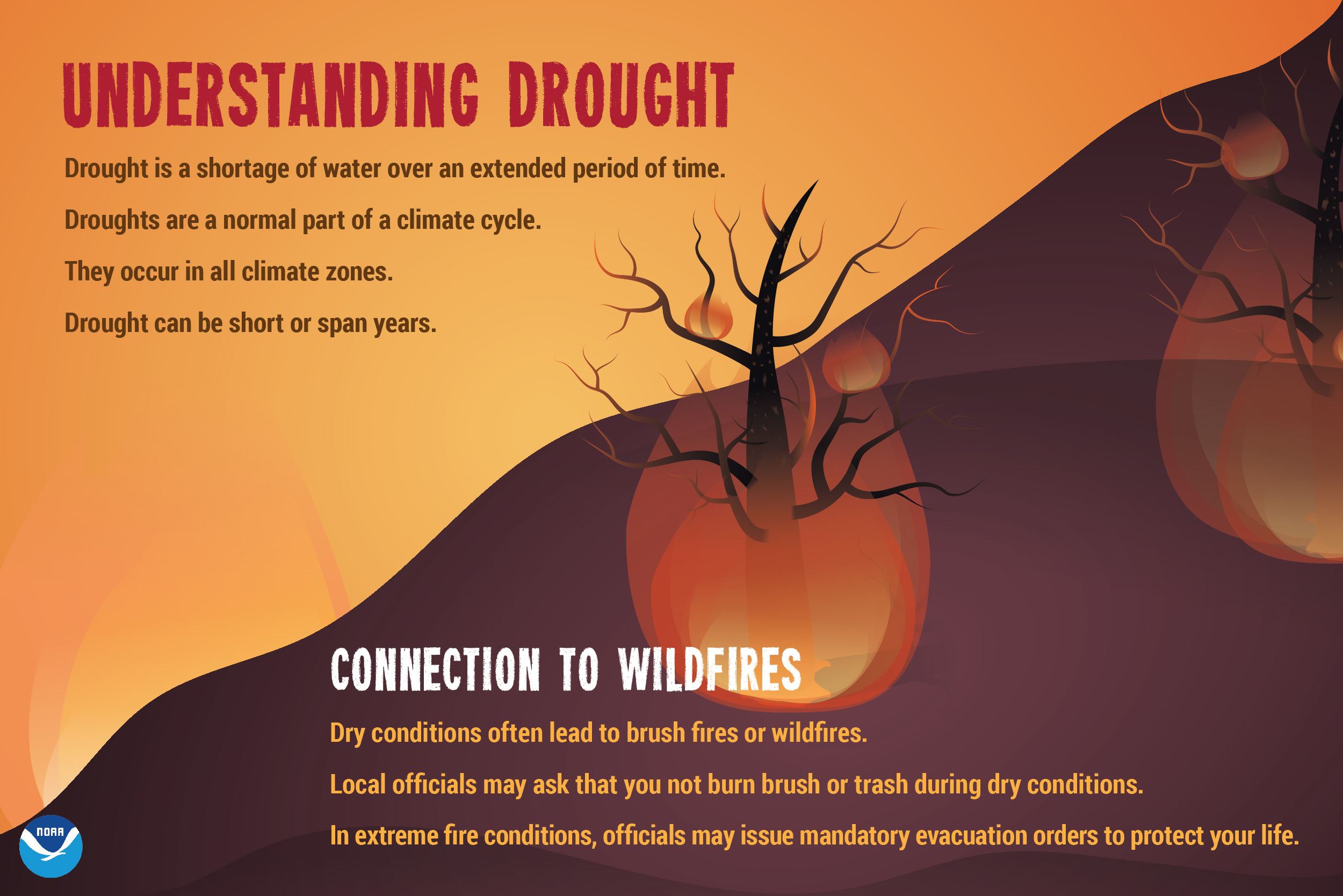 UNDERSTANDING DROUGHT

Drought is a shortage of water over an extended period of time.

Droughts are a normal part of a climate cycle.

They occur in all climate zones.

Drought can be short or span years.

CONNECTION TO WILDFIRES

Dry conditions often lead to brush fires or wildfires.

Local officials may ask that you not burn brush or trash during dry conditions.

In extreme fire conditions, officials may issue mandatory evacuation orders to protect your life.

NOAA